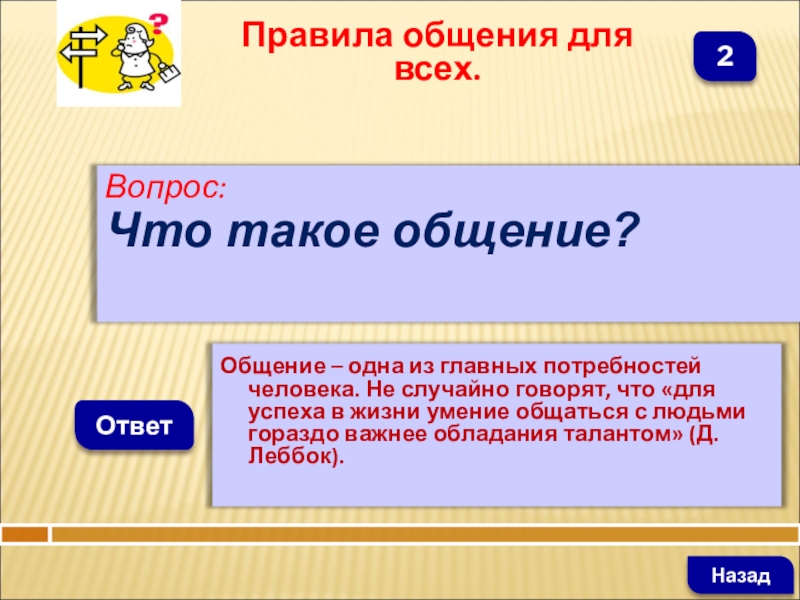 Правила общения для всех.

2

Вопрос:
Что такое общение?

Ответ

Общение – одна из главных потребностей человека. Не случайно говорят, что «для успеха в жизни умение общаться с людьми гораздо важнее обладания талантом» (Д. Леббок).

Назад